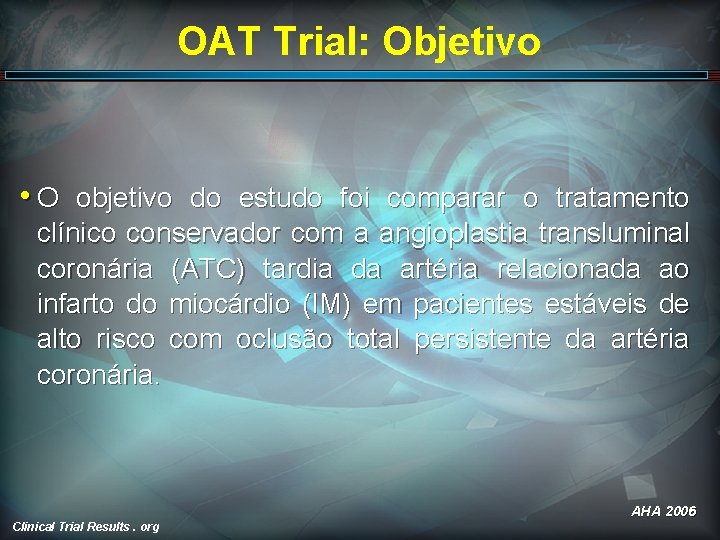 OAT Trial: Objetivo

• O objetivo do estudo foi comparar o tratamento clínico conservador com a angioplastia transluminal coronária (ATC) tardia da artéria relacionada ao infarto do miocárdio (IM) em pacientes estáveis de alto risco com oclusão total persistente da artéria coronária.

AHA 2006

Clinical Trial Results . org